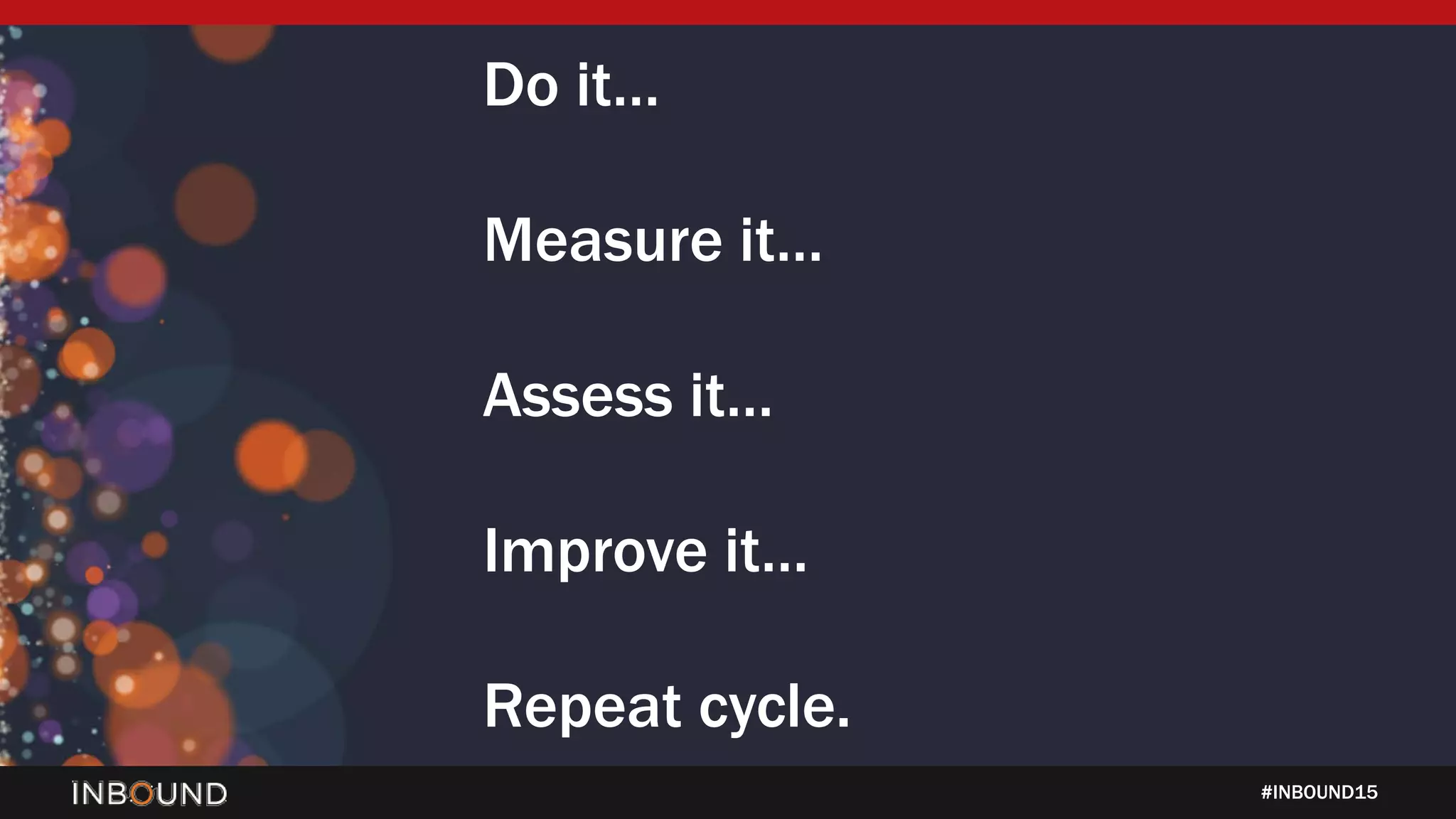 Do it...

Measure it...

Assess it...

Improve it...

Repeat cycle.

INBOUND

#INBOUND15